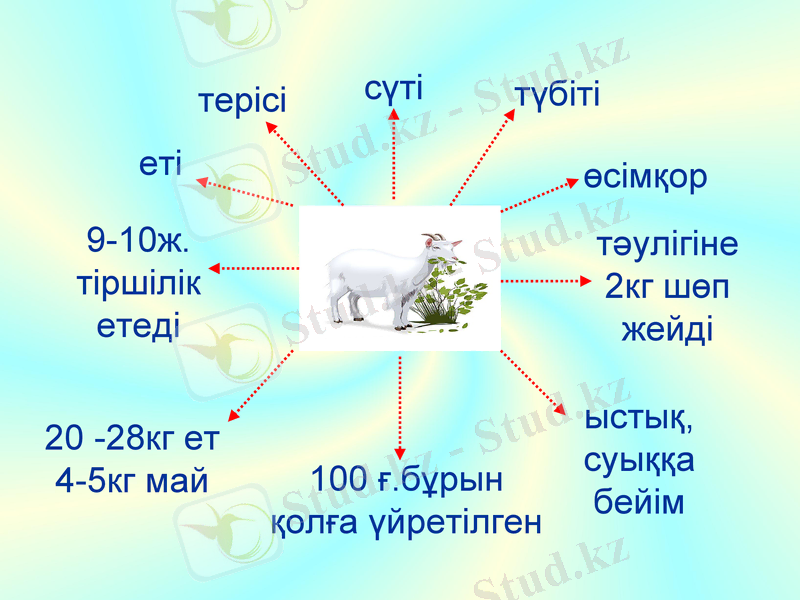 терісі

сүті

түбіті

еті

өсімқор

9-10ж. тіршілік етеді

тәулігіне 2кг шөп жейді

20 -28кг ет 4-5кг май

100 ғ.бұрын қолға үйретілген

ыстық, суыққа бейім

Stud.kz - Stud.kz